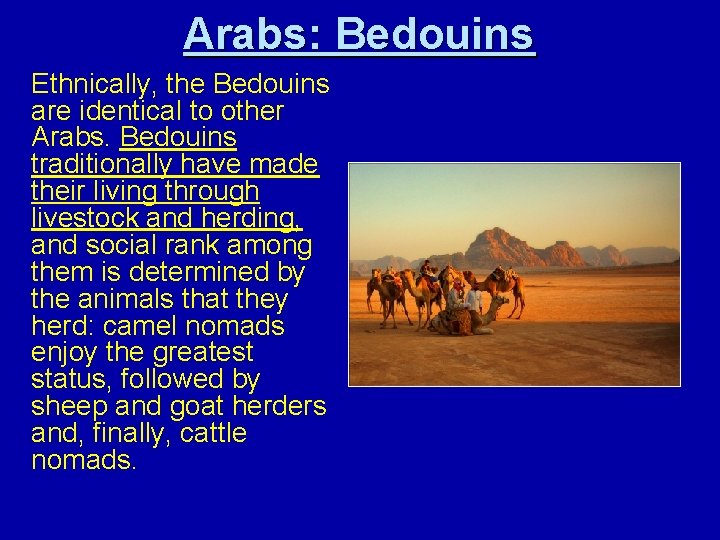 Arabs: Bedouins

Ethnically, the Bedouins are identical to other Arabs. Bedouins traditionally have made their living through livestock and herding, and social rank among them is determined by the animals that they herd: camel nomads enjoy the greatest status, followed by sheep and goat herders and, finally, cattle nomads.